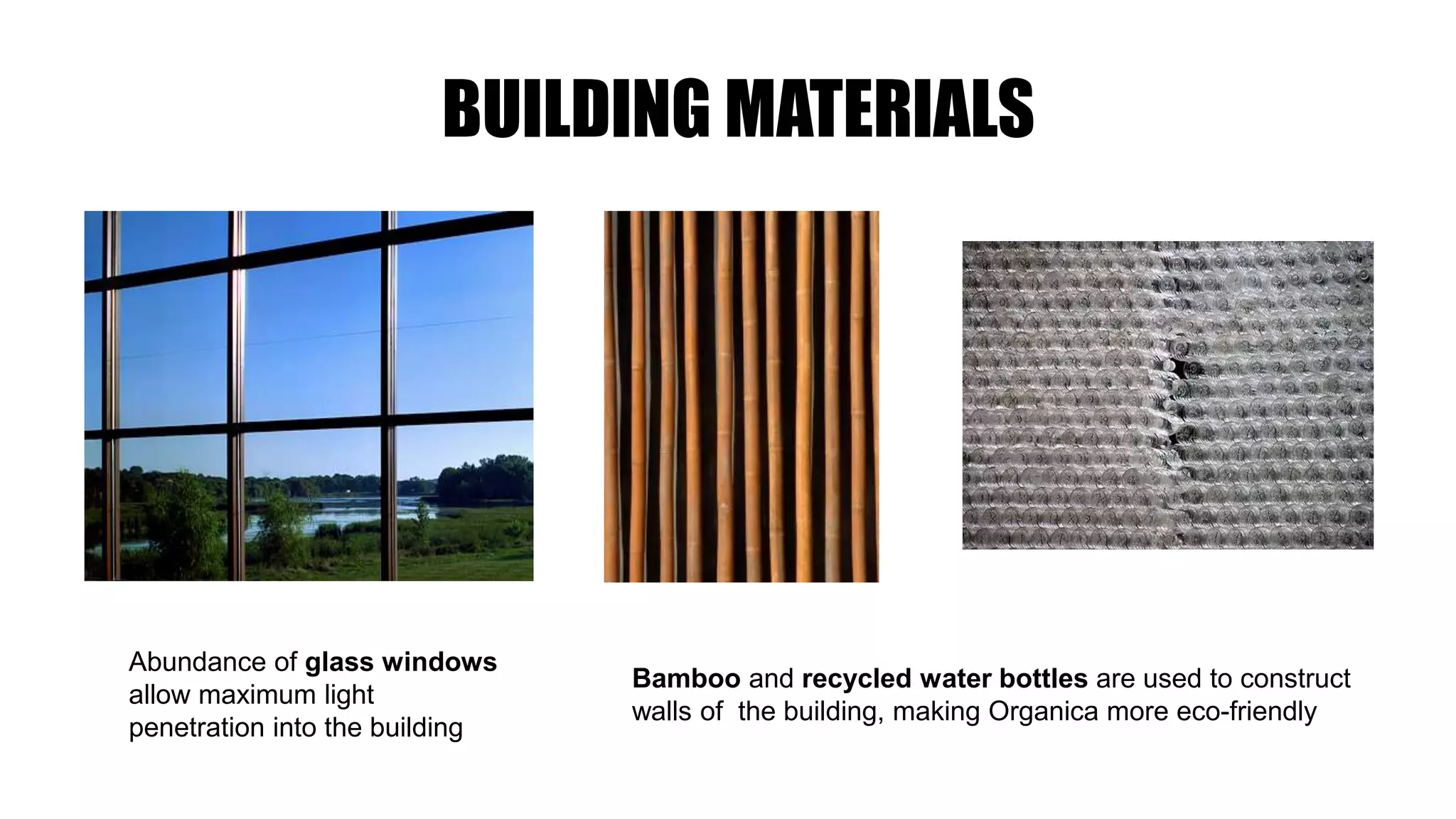 BUILDING MATERIALS

Abundance of glass windows allow maximum light penetration into the building

Bamboo and recycled water bottles are used to construct walls of  the building, making Organica more eco-friendly